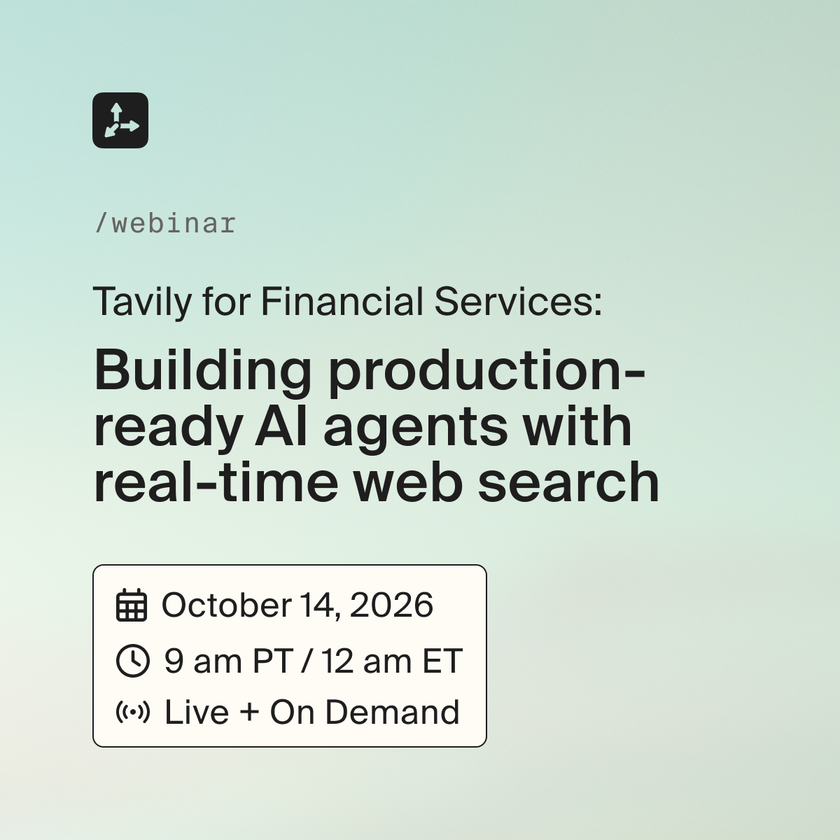 /webinar

Tavily for Financial Services:

Building production-ready AI agents with real-time web search

October 14, 2026
9 am PT / 12 am ET
Live + On Demand